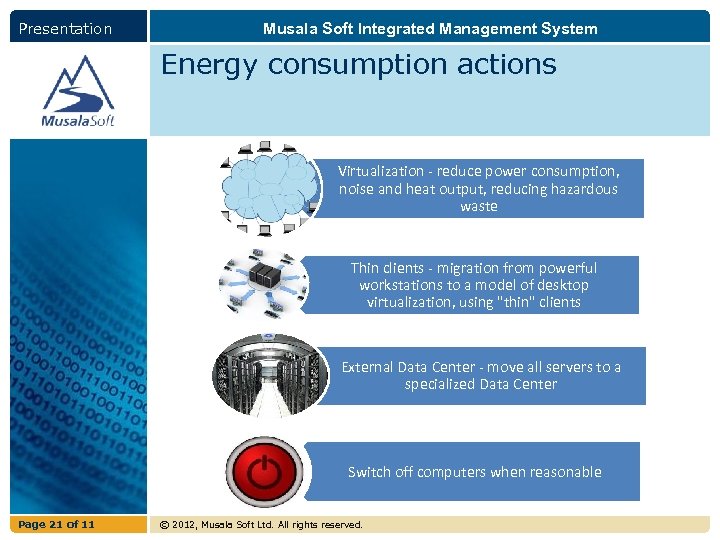 Presentation

Musala Soft Integrated Management System

MusalaSoft

Energy consumption actions

Virtualization - reduce power consumption, noise and heat output, reducing hazardous waste

Thin clients - migration from powerful workstations to a model of desktop virtualization, using "thin" clients

External Data Center - move all servers to a specialized Data Center

Switch off computers when reasonable

Page 21 of 11

© 2012, Musala Soft Ltd. All rights reserved.